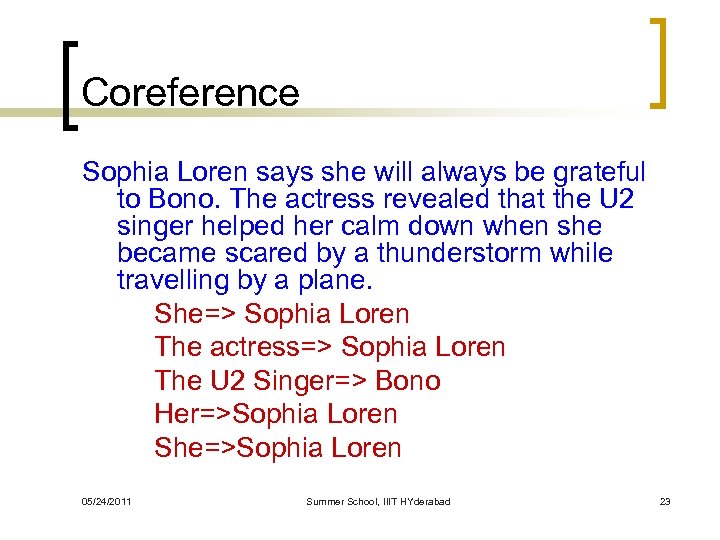 Coreference

Sophia Loren says she will always be grateful to Bono. The actress revealed that the U2 singer helped her calm down when she became scared by a thunderstorm while travelling by a plane.

She=> Sophia Loren
The actress=> Sophia Loren
The U2 Singer=> Bono
Her=>Sophia Loren
She=>Sophia Loren

05/24/2011 Summer School, IIIT HYderabad 23